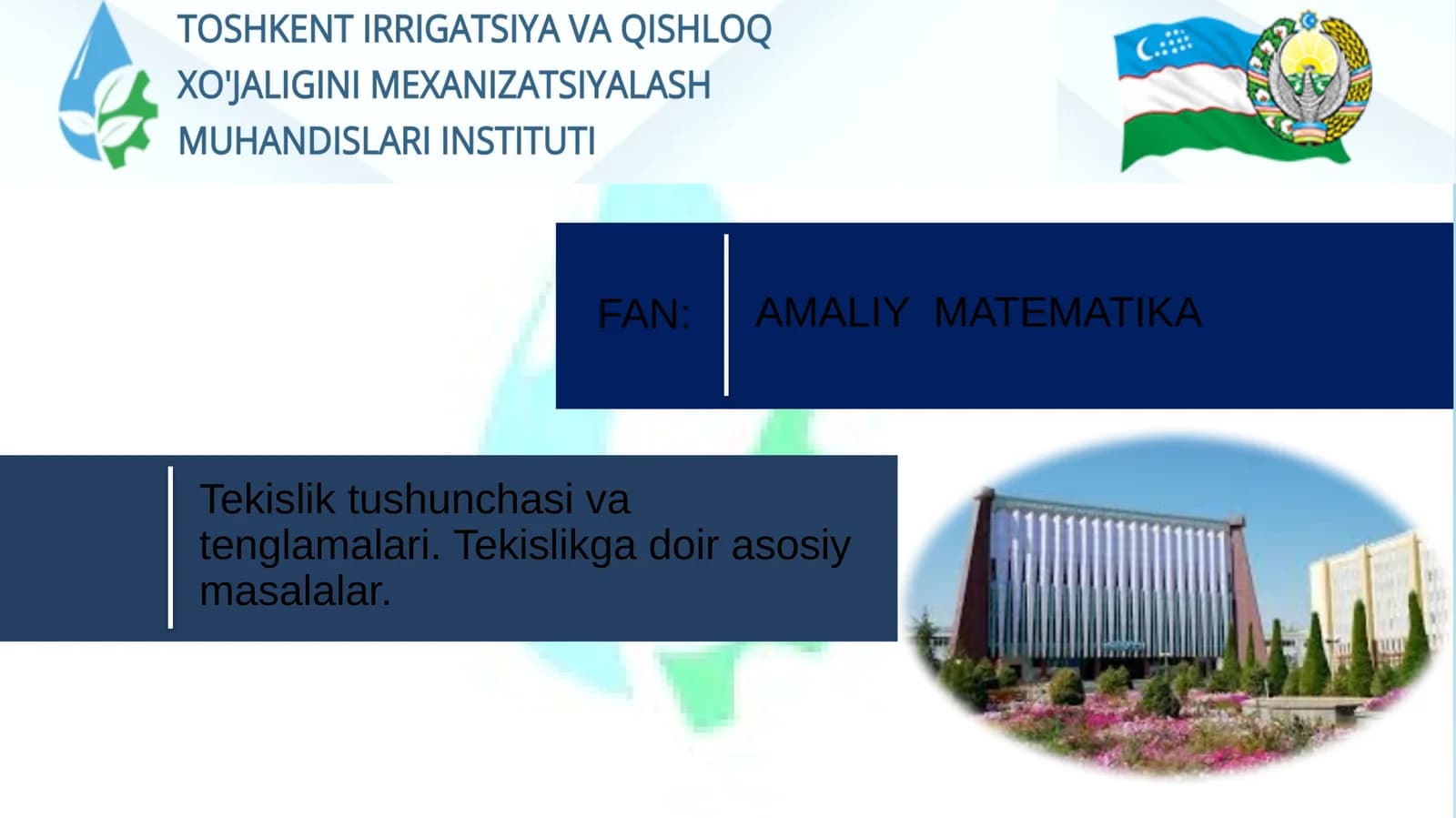 TOSHKENT IRRIGATSIYA VA QISHLOQ XO'JALIGINI MEXANIZATSIYALASH MUHANDISLARI INSTITUTI

FAN: AMALIY MATEMATIKA

Tekislik tushunchasi va tenglamalari. Tekislikga doir asosiy masalalar.